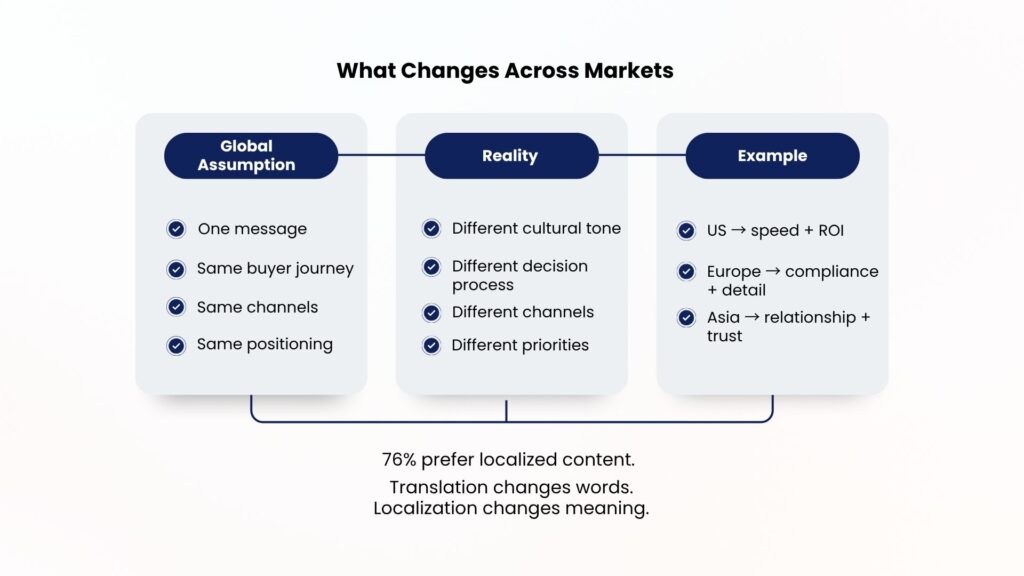 What Changes Across Markets

Global Assumption

One message

Same buyer journey

Same channels

Same positioning

Reality

Different cultural tone

Different decision process

Different channels

Different priorities

Example

US → speed + ROI

Europe → compliance + detail

Asia → relationship + trust

76% prefer localized content.

Translation changes words.
Localization changes meaning.